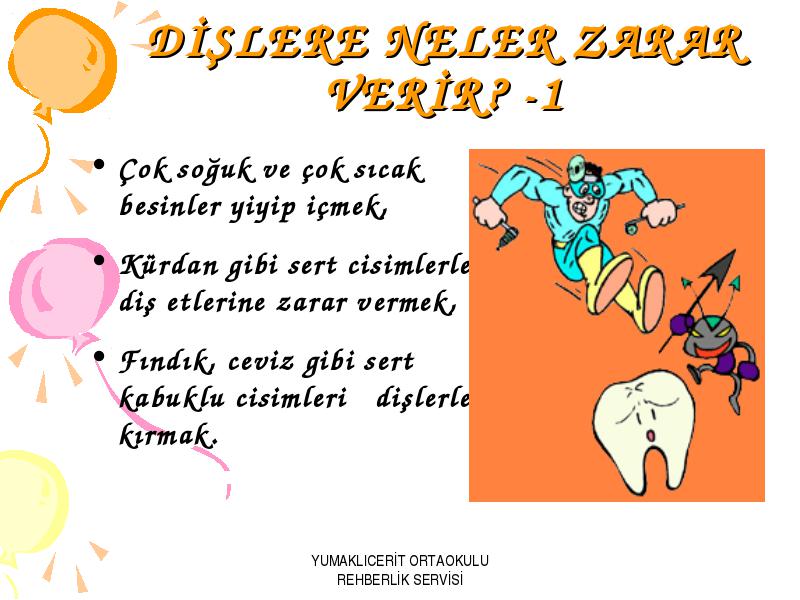 DİŞLERE NELER ZARAR VERİR? -1

• Çok soğuk ve çok sıcak besinler yiyip içmek,

• Kürdan gibi sert cisimlerle diş etlerine zarar vermek,

• Fındık, ceviz gibi sert kabuklu cisimleri dişlerle kırmak.

YUMAKLICERİT ORTAOKULU
REHBERLİK SERVİSİ